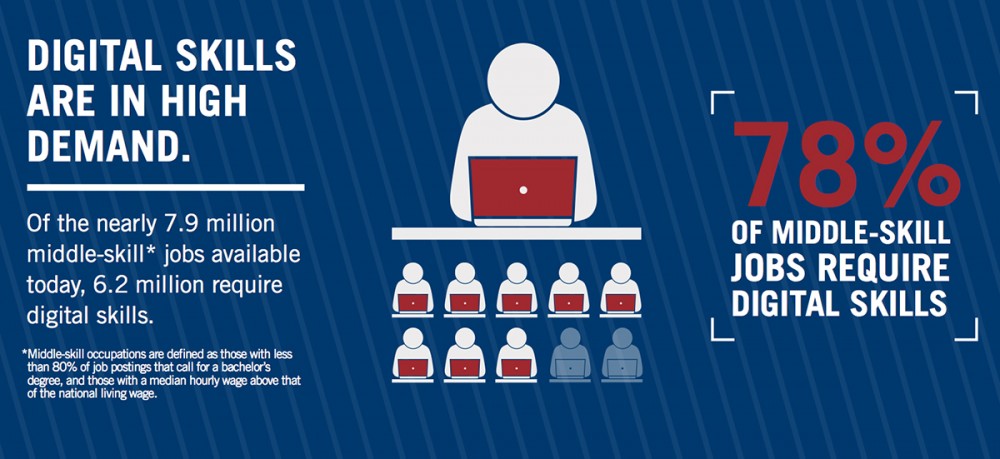 DIGITAL SKILLS ARE IN HIGH DEMAND.

Of the nearly 7.9 million middle-skill* jobs available today, 6.2 million require digital skills.

*Middle-skill occupations are defined as those with less than 80% of job postings that call for a bachelor's degree, and those with a median hourly wage above that of the national living wage.

78%

OF MIDDLE-SKILL JOBS REQUIRE DIGITAL SKILLS